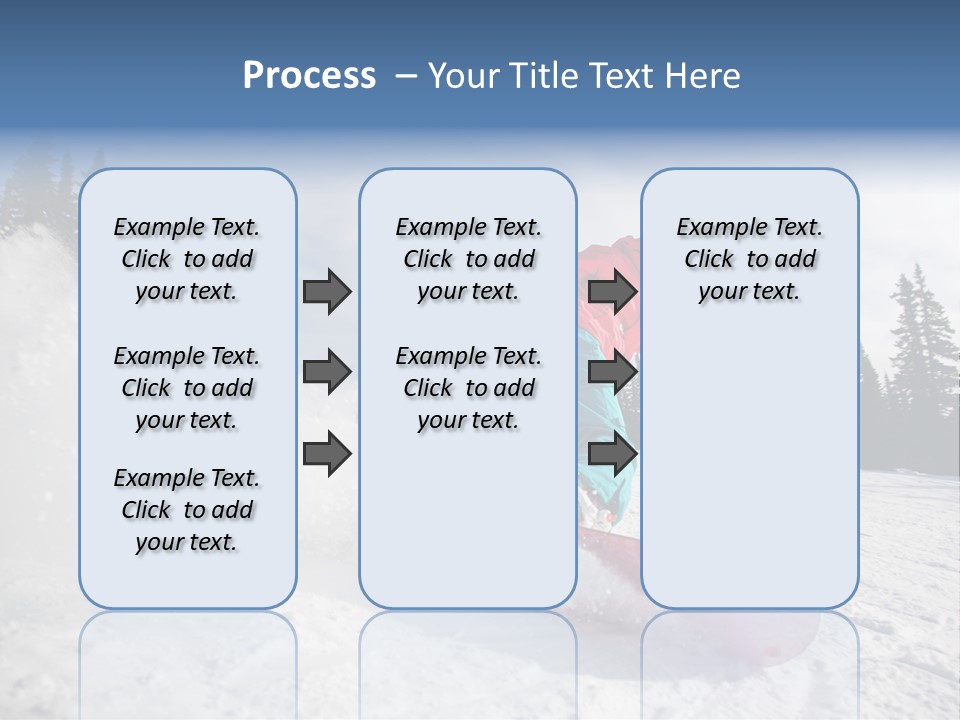 Process – Your Title Text Here

Example Text. Click to add your text.

Example Text. Click to add your text.

Example Text. Click to add your text.

Example Text. Click to add your text.

Example Text. Click to add your text.

Example Text. Click to add your text.